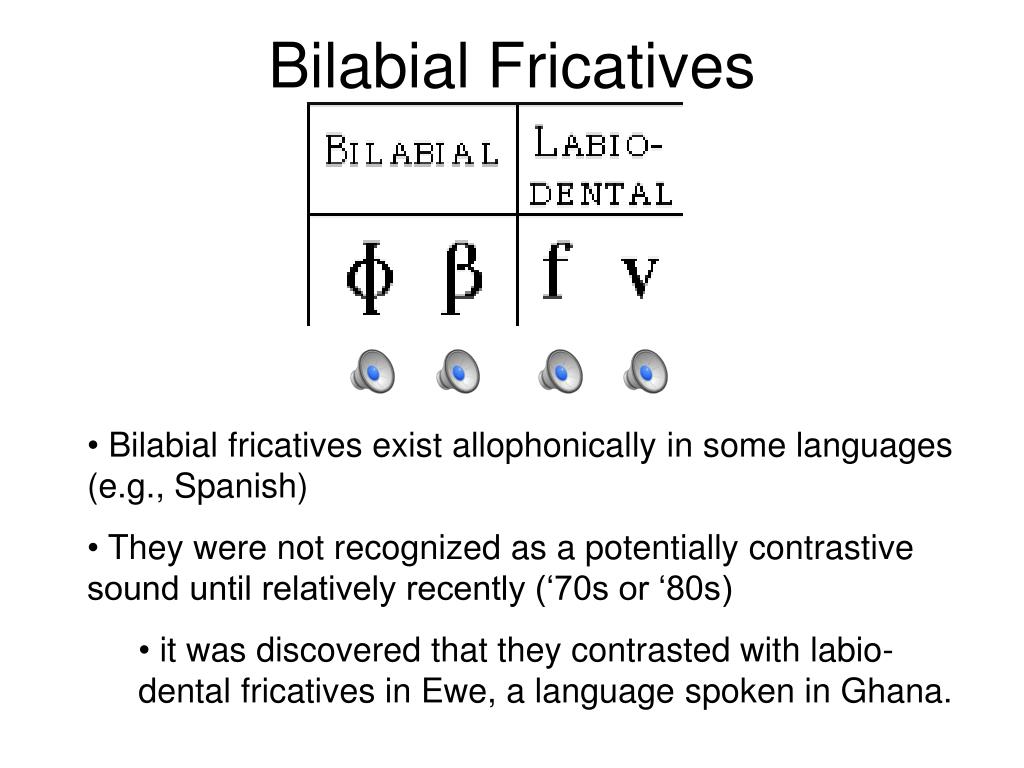 Bilabial Fricatives

| BILABIAL | LABIO-DENTAL |
|---|---|
| ɸ β | f v |

• Bilabial fricatives exist allophonically in some languages (e.g., Spanish)

• They were not recognized as a potentially contrastive sound until relatively recently (‘70s or ‘80s)

• it was discovered that they contrasted with labio-dental fricatives in Ewe, a language spoken in Ghana.